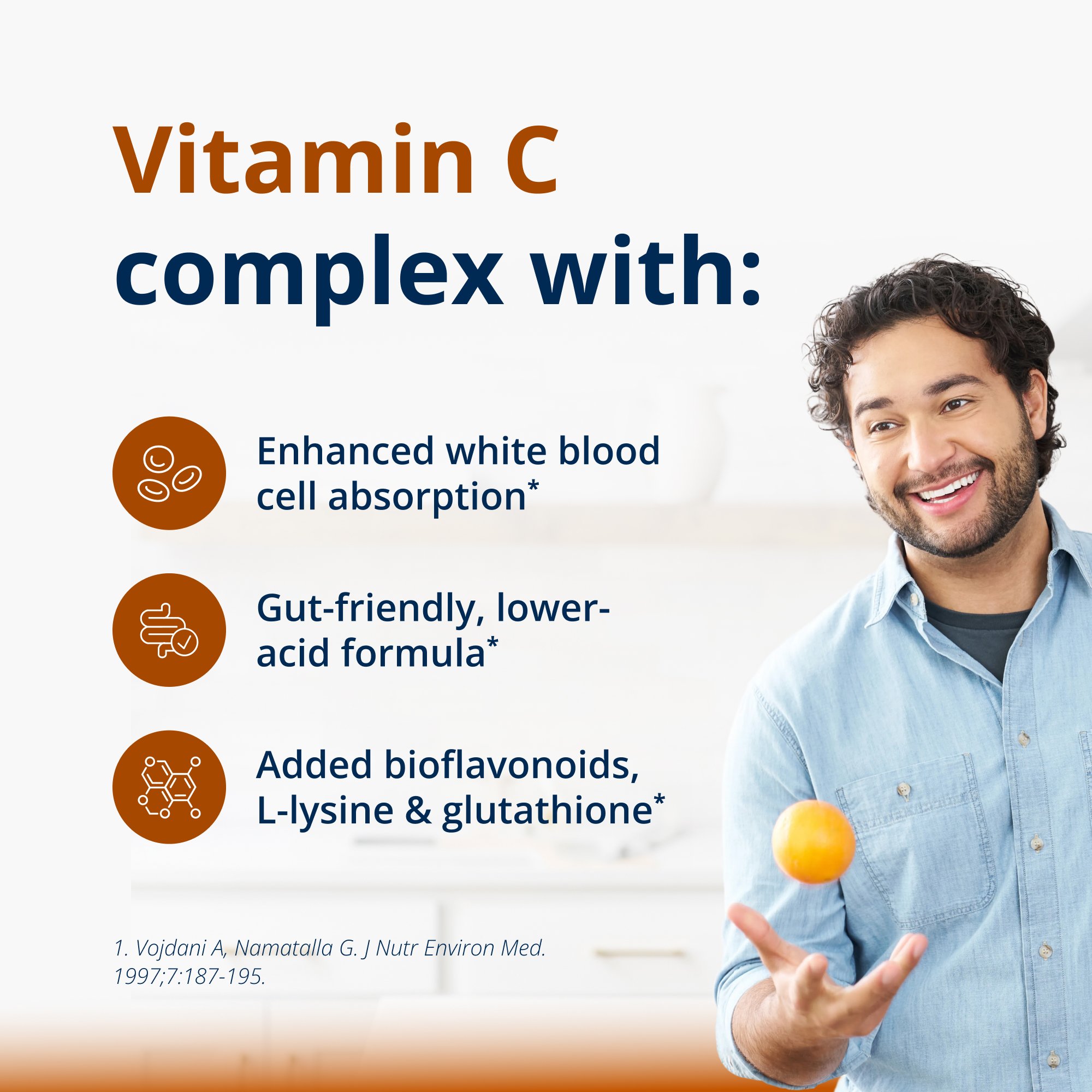 Vitamin C
complex with:

Enhanced white blood cell absorption*

Gut-friendly, lower-acid formula*

Added bioflavonoids, L-lysine & glutathione*

1. Vojdani A, Namatalla G. J Nutr Environ Med. 1997;7:187-195.